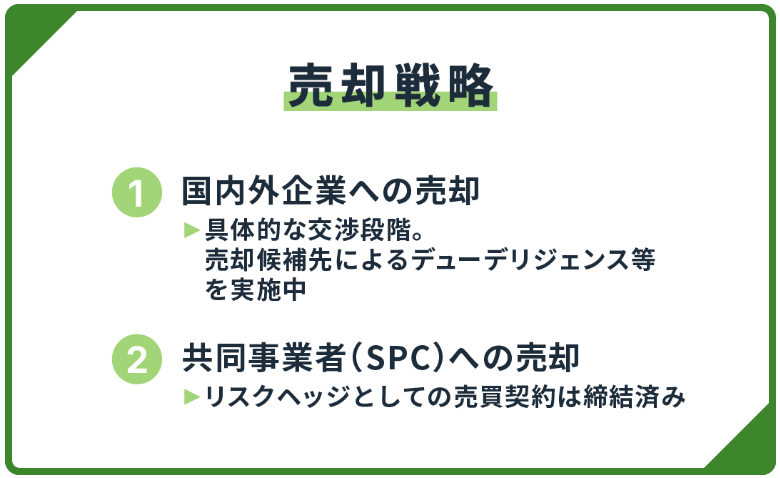 売却戦略

1 国内外企業への売却
▶具体的な交渉段階。売却候補先によるデューデリジェンス等を実施中

2 共同事業者（SPC）への売却
▶リスクヘッジとしての売買契約は締結済み